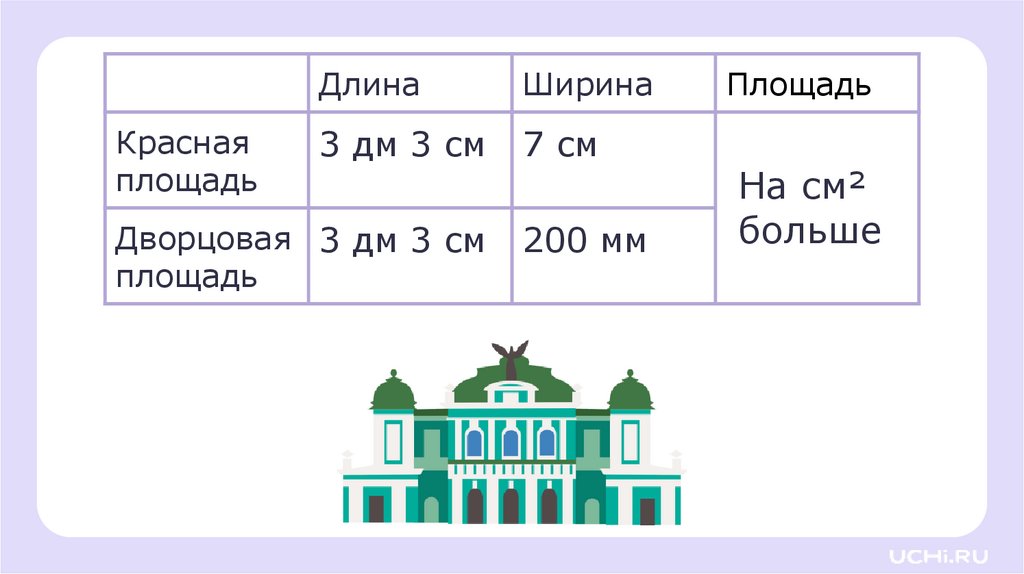 |  | Длина | Ширина | Площадь |
|---|---|---|---|
| Красная площадь | 3 дм 3 см | 7 см | На см² больше |
| Дворцовая площадь | 3 дм 3 см | 200 мм | |

UCHi.RU